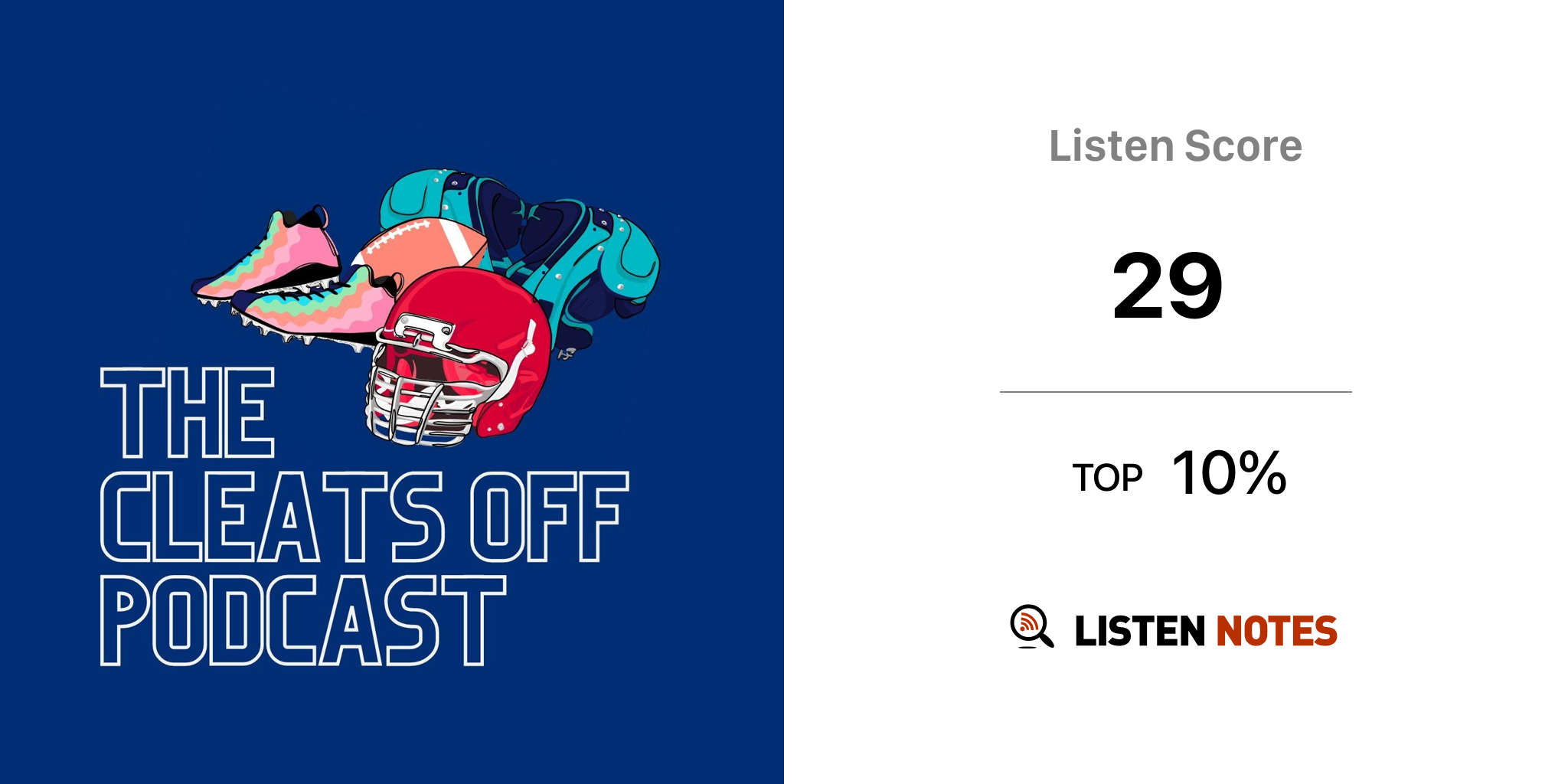 THE CLEATS OFF PODCAST

Listen Score

29

TOP 10%

LISTEN NOTES